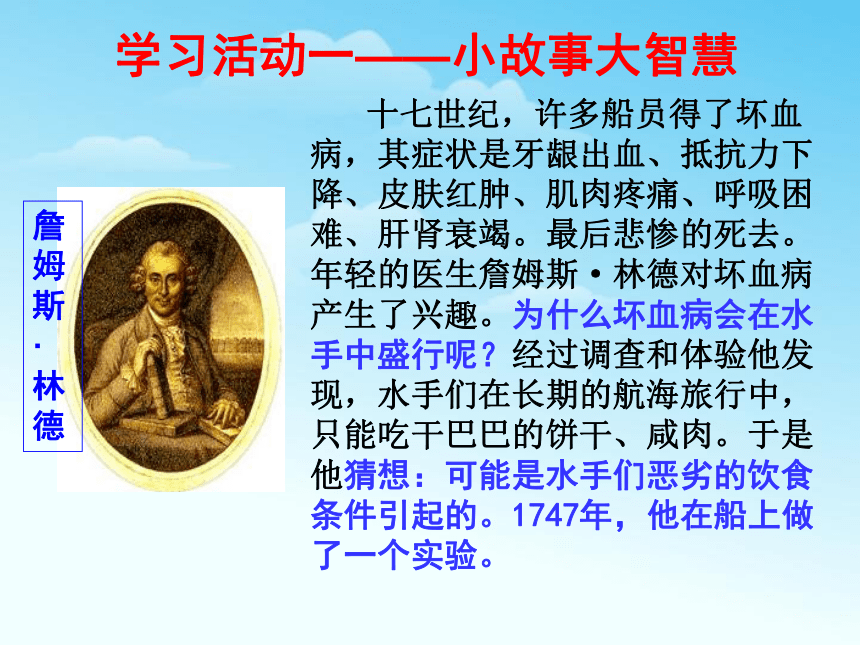 学习活动一——小故事大智慧

詹姆斯·林德

十七世纪，许多船员得了坏血病，其症状是牙龈出血、抵抗力下降、皮肤红肿、肌肉疼痛、呼吸困难、肝肾衰竭。最后悲惨的死去。年轻的医生詹姆斯·林德对坏血病产生了兴趣。为什么坏血病会在水手中盛行呢？经过调查和体验他发现，水手们在长期的航海旅行中，只能吃干巴巴的饼干、咸肉。于是他猜想：可能是水手们恶劣的饮食条件引起的。1747年，他在船上做了一个实验。